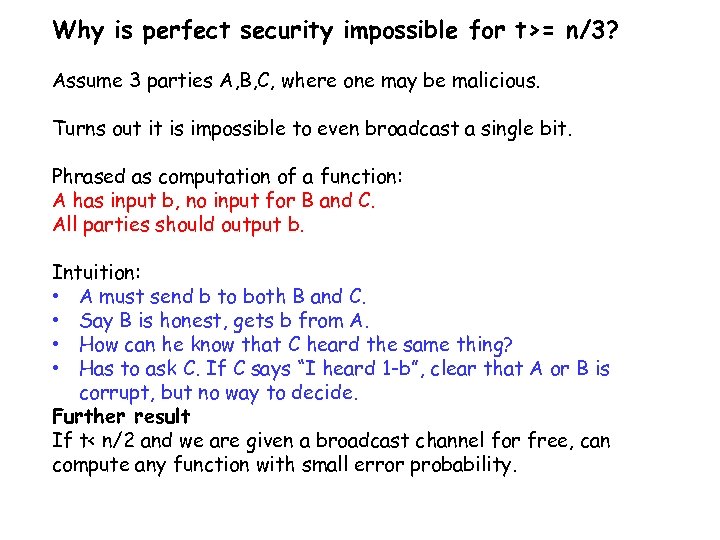 Why is perfect security impossible for t>= n/3?

Assume 3 parties A,B,C, where one may be malicious.

Turns out it is impossible to even broadcast a single bit.

Phrased as computation of a function:
A has input b, no input for B and C.
All parties should output b.

Intuition:
• A must send b to both B and C.
• Say B is honest, gets b from A.
• How can he know that C heard the same thing?
• Has to ask C. If C says "I heard 1-b", clear that A or B is corrupt, but no way to decide.

Further result
If t< n/2 and we are given a broadcast channel for free, can compute any function with small error probability.